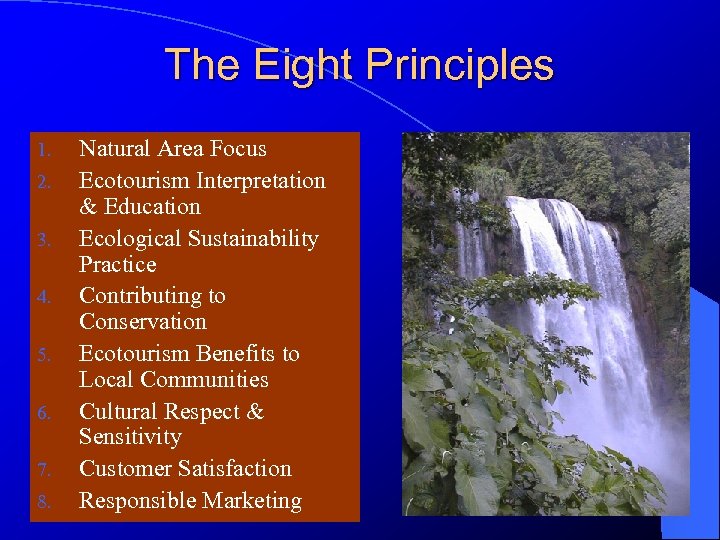 The Eight Principles

1. Natural Area Focus
2. Ecotourism Interpretation & Education
3. Ecological Sustainability Practice
4. Contributing to Conservation
5. Ecotourism Benefits to Local Communities
6. Cultural Respect & Sensitivity
7. Customer Satisfaction
8. Responsible Marketing